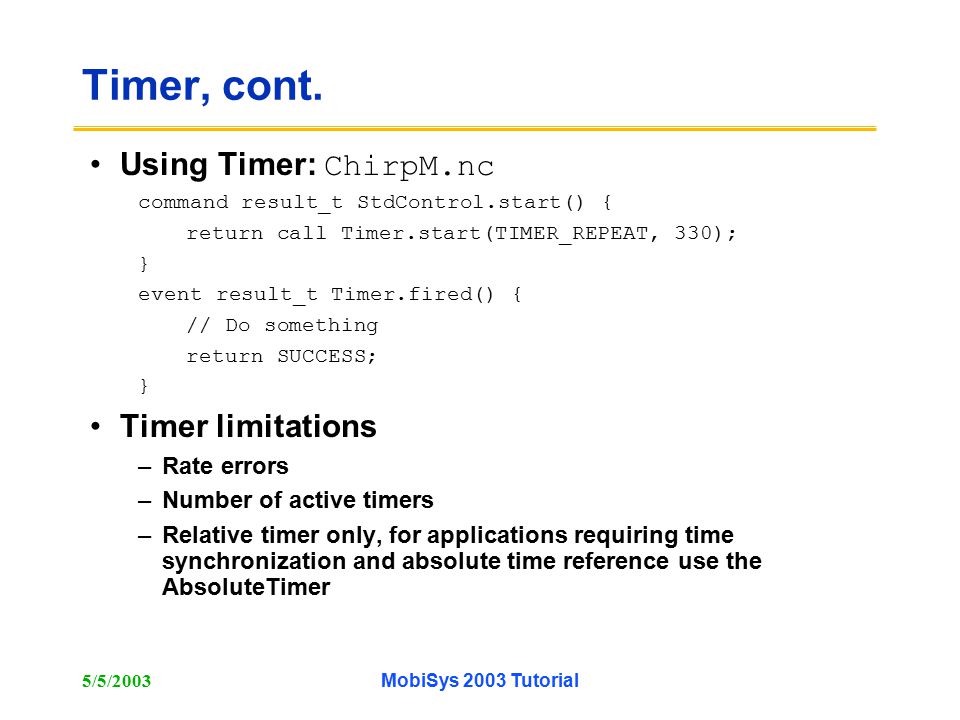 Timer, cont.

• Using Timer: ChirpM.nc

command result_t StdControl.start() {
    return call Timer.start(TIMER_REPEAT, 330);
}
event result_t Timer.fired() {
    // Do something
    return SUCCESS;
}

• Timer limitations

– Rate errors
– Number of active timers
– Relative timer only, for applications requiring time synchronization and absolute time reference use the AbsoluteTimer

5/5/2003

MobiSys 2003 Tutorial